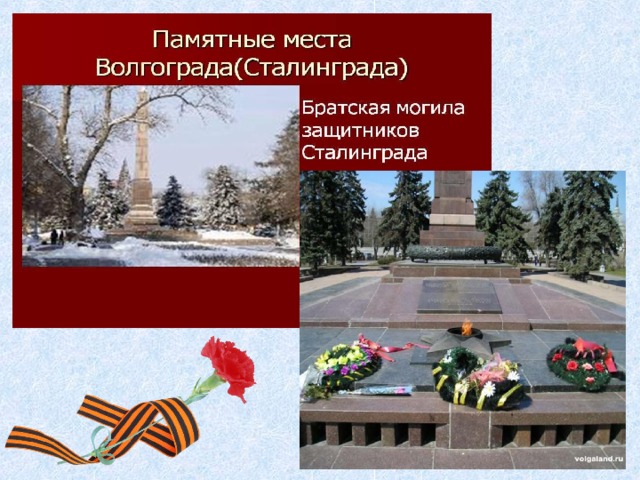 Памятные места
Волгограда(Сталинграда)

Братская могила защитников Сталинграда

volgaland.ru